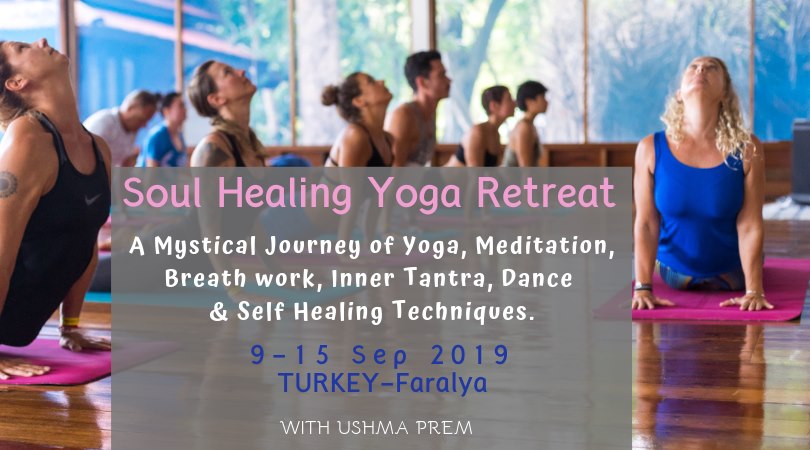 Soul Healing Yoga Retreat

A Mystical Journey of Yoga, Meditation, Breath work, Inner Tantra, Dance & Self Healing Techniques.

9-15 Sep 2019
TURKEY-Faralya

WITH USHMA PREM